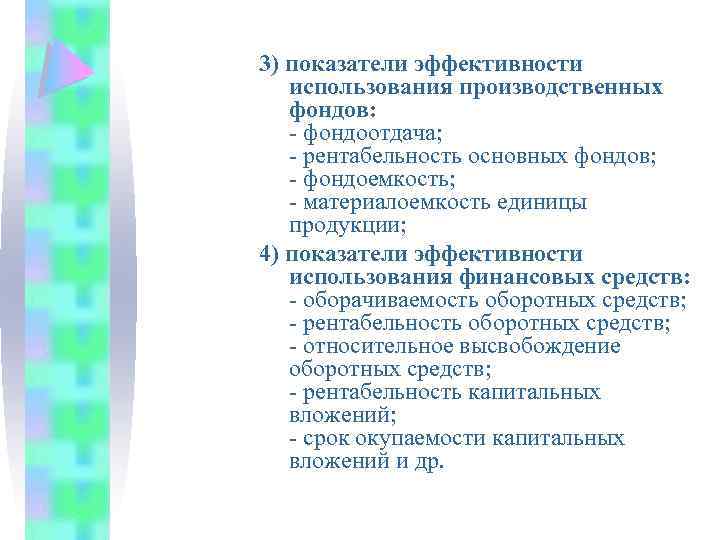 3) показатели эффективности использования производственных фондов:
- фондоотдача;
- рентабельность основных фондов;
- фондоемкость;
- материалоемкость единицы продукции;

4) показатели эффективности использования финансовых средств:
- оборачиваемость оборотных средств;
- рентабельность оборотных средств;
- относительное высвобождение оборотных средств;
- рентабельность капитальных вложений;
- срок окупаемости капитальных вложений и др.